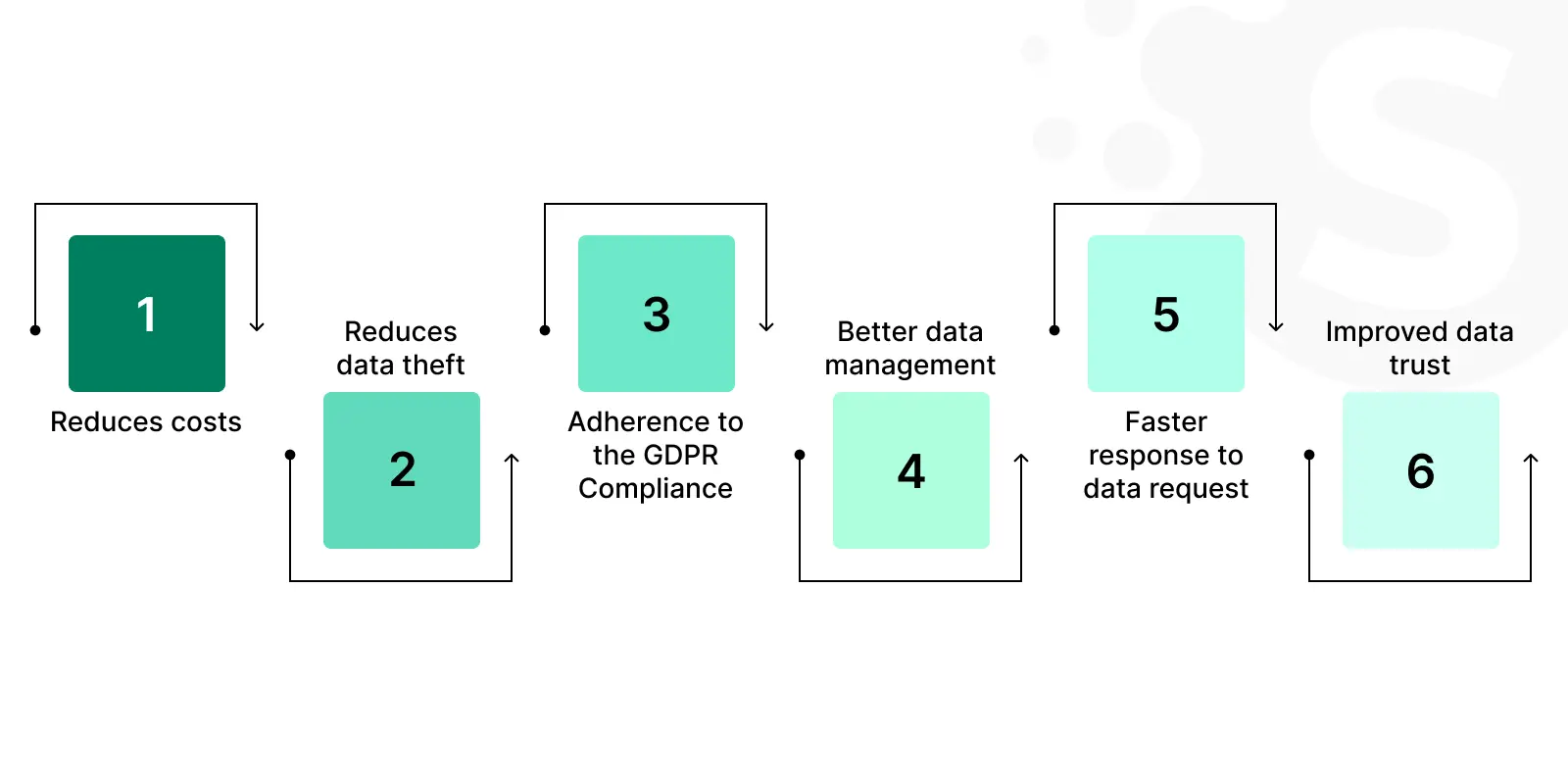 1

Reduces costs

Reduces data theft

2

3

Adherence to the GDPR Compliance

Better data management

4

5

Faster response to data request

Improved data trust

6